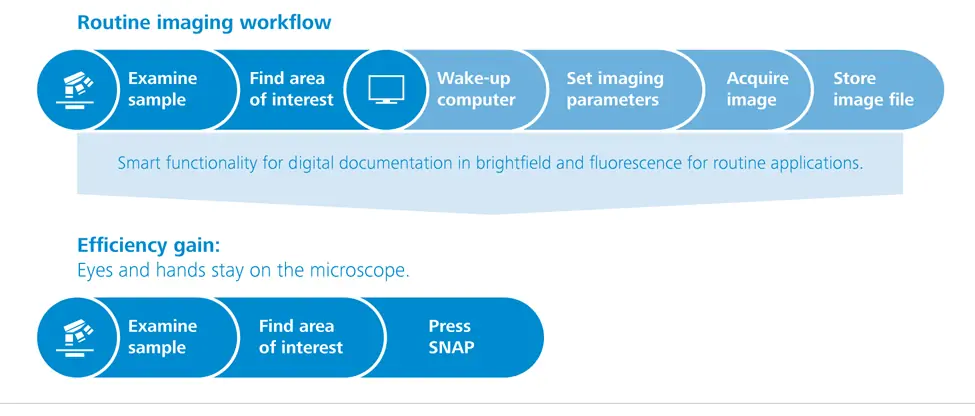 Routine imaging workflow

Examine sample

Find area of interest

Wake-up computer

Set imaging parameters

Acquire image

Store image file

Smart functionality for digital documentation in brightfield and fluorescence for routine applications.

Efficiency gain:
Eyes and hands stay on the microscope.

Examine sample

Find area of interest

Press SNAP